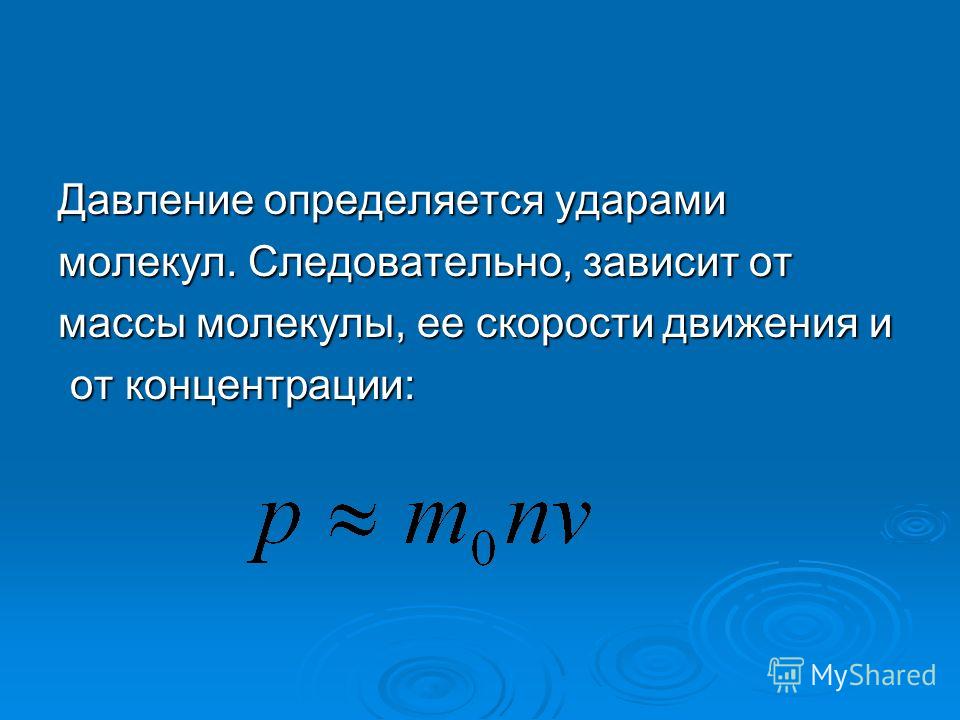 Давление определяется ударами молекул. Следовательно, зависит от массы молекулы, ее скорости движения и от концентрации:

$p \approx m_0 n v$

MyShared